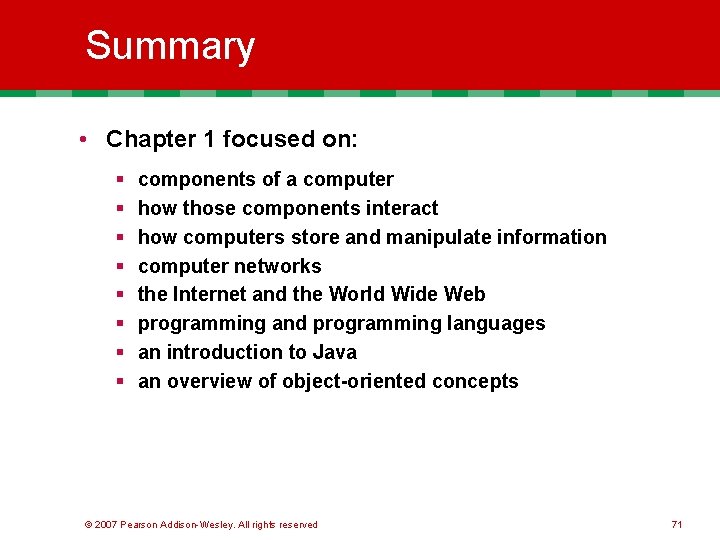 Summary

• Chapter 1 focused on:

▪ components of a computer
▪ how those components interact
▪ how computers store and manipulate information
▪ computer networks
▪ the Internet and the World Wide Web
▪ programming and programming languages
▪ an introduction to Java
▪ an overview of object-oriented concepts

© 2007 Pearson Addison-Wesley. All rights reserved

71